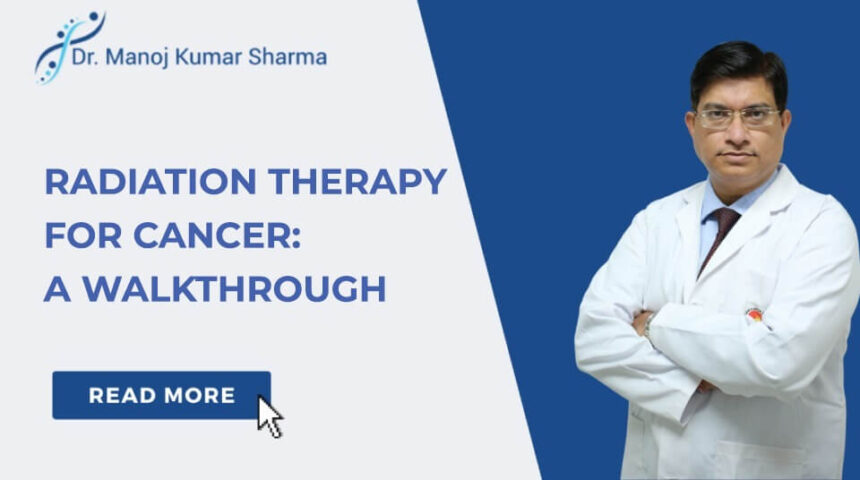 Dr. Manoj Kumar Sharma

RADIATION THERAPY FOR CANCER: A WALKTHROUGH

READ MORE